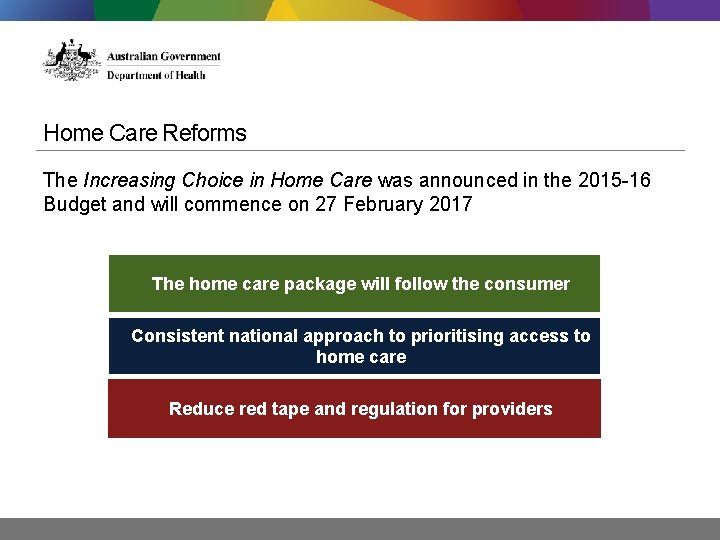 Australian Government
Department of Health

Home Care Reforms

The Increasing Choice in Home Care was announced in the 2015-16 Budget and will commence on 27 February 2017

The home care package will follow the consumer

Consistent national approach to prioritising access to home care

Reduce red tape and regulation for providers